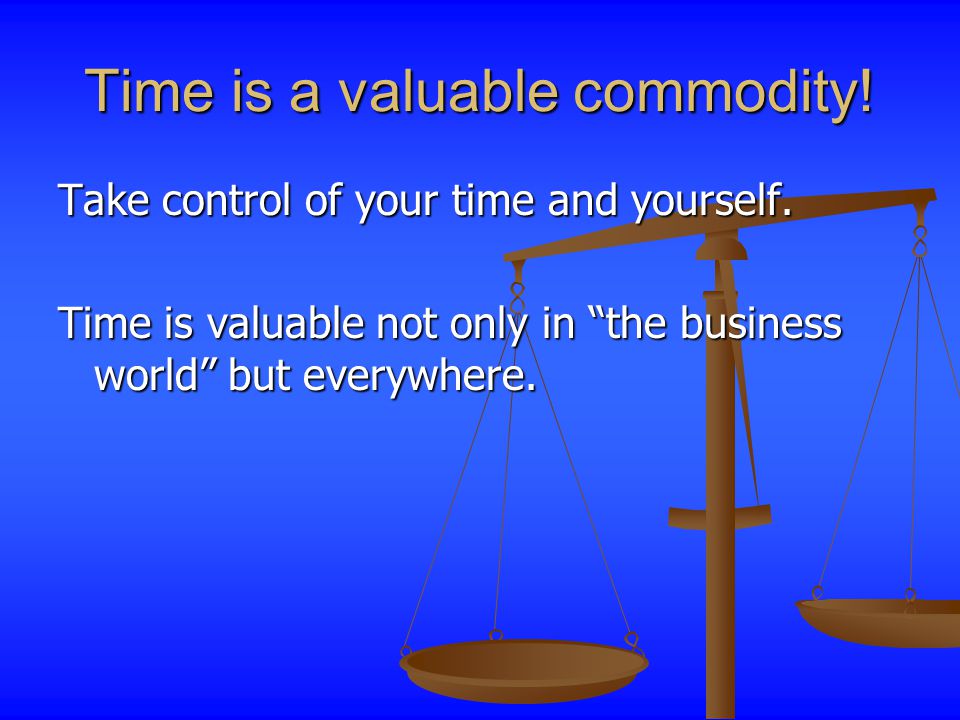 Time is a valuable commodity!

Take control of your time and yourself.

Time is valuable not only in “the business world” but everywhere.